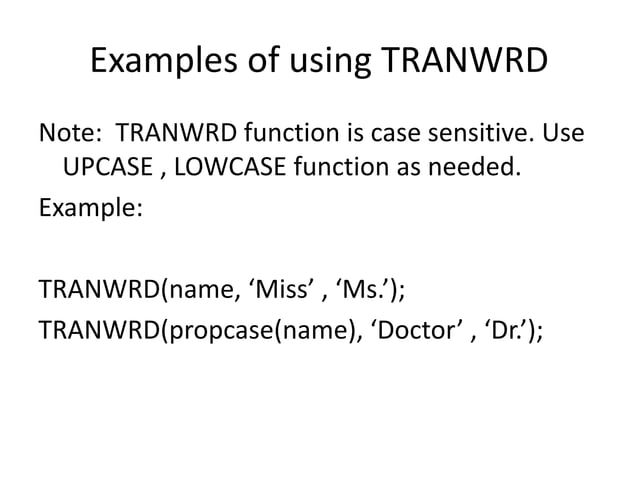 Examples of using TRANWRD

Note: TRANWRD function is case sensitive. Use UPCASE , LOWCASE function as needed.

Example:

TRANWRD(name, ‘Miss’ , ‘Ms.’);

TRANWRD(propcase(name), ‘Doctor’ , ‘Dr.’);